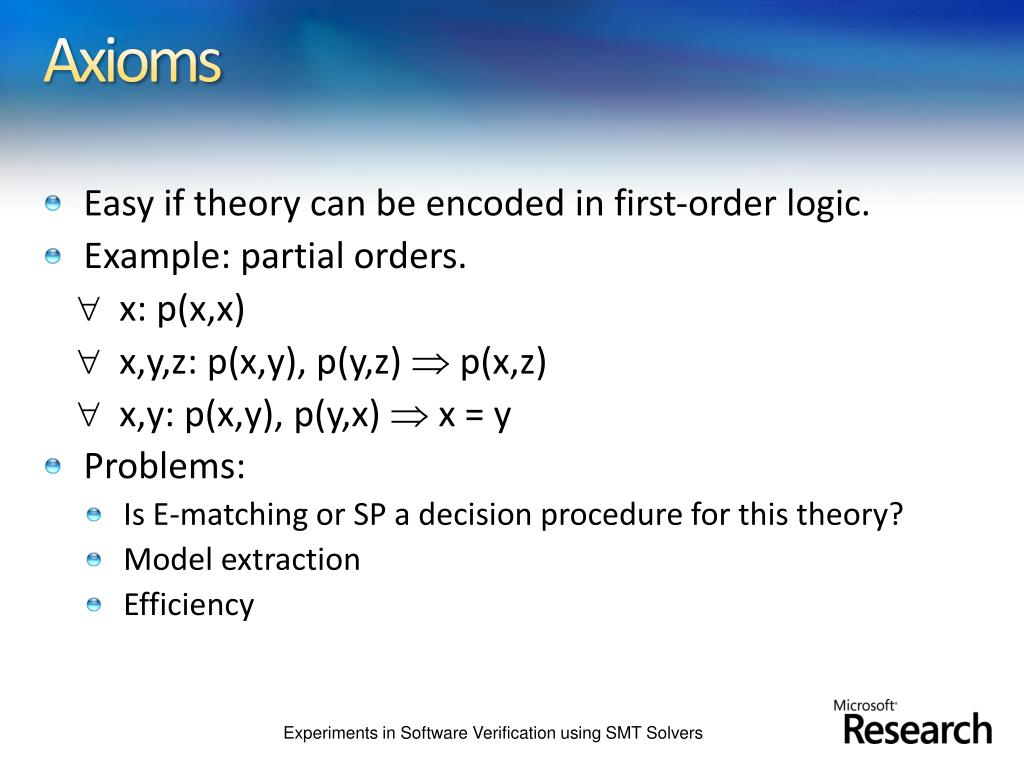 Axioms

Easy if theory can be encoded in first-order logic.

Example: partial orders.

$\forall$ x: p(x,x)

$\forall$ x,y,z: p(x,y), p(y,z) $\Rightarrow$ p(x,z)

$\forall$ x,y: p(x,y), p(y,x) $\Rightarrow$ x = y

Problems:

Is E-matching or SP a decision procedure for this theory?

Model extraction

Efficiency

Experiments in Software Verification using SMT Solvers

Microsoft Research